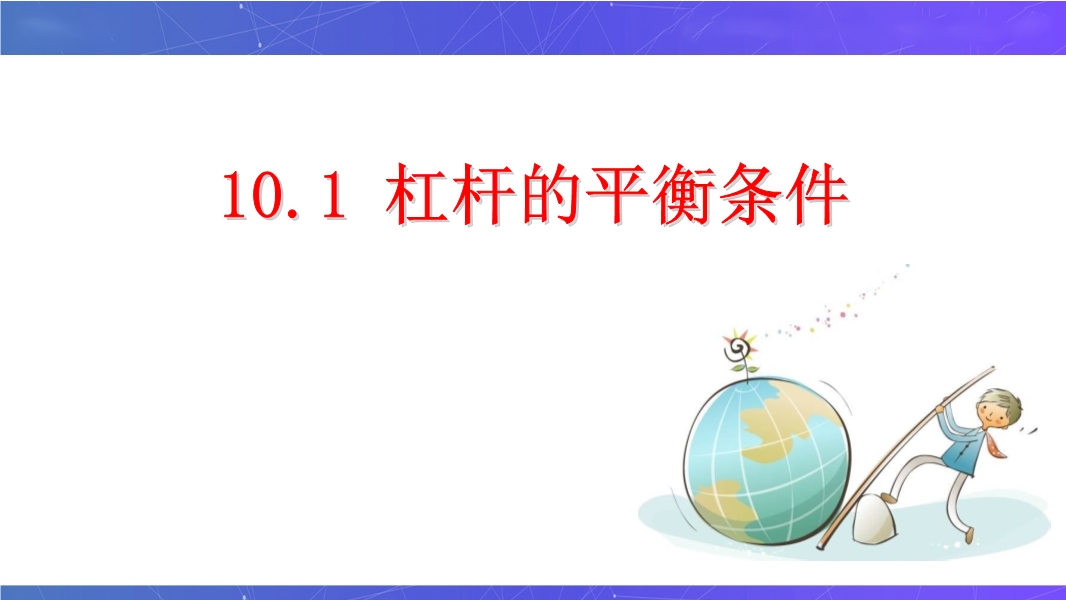 10.1 杠杆的平衡条件